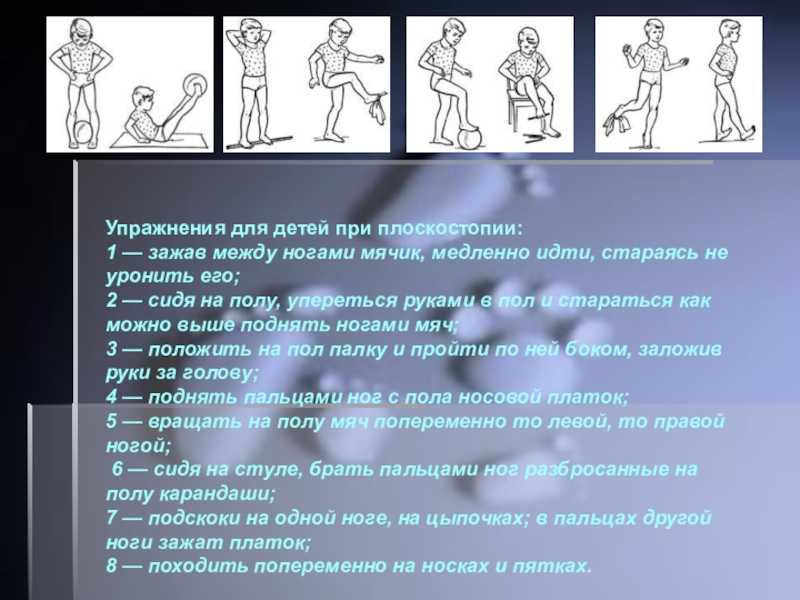 Упражнения для детей при плоскостопии:
1 — зажав между ногами мячик, медленно идти, стараясь не уронить его;
2 — сидя на полу, упереться руками в пол и стараться как можно выше поднять ногами мяч;
3 — положить на пол палку и пройти по ней боком, заложив руки за голову;
4 — поднять пальцами ног с пола носовой платок;
5 — вращать на полу мяч попеременно то левой, то правой ногой;
6 — сидя на стуле, брать пальцами ног разбросанные на полу карандаши;
7 — подскоки на одной ноге, на цыпочках; в пальцах другой ноги зажат платок;
8 — походить попеременно на носках и пятках.